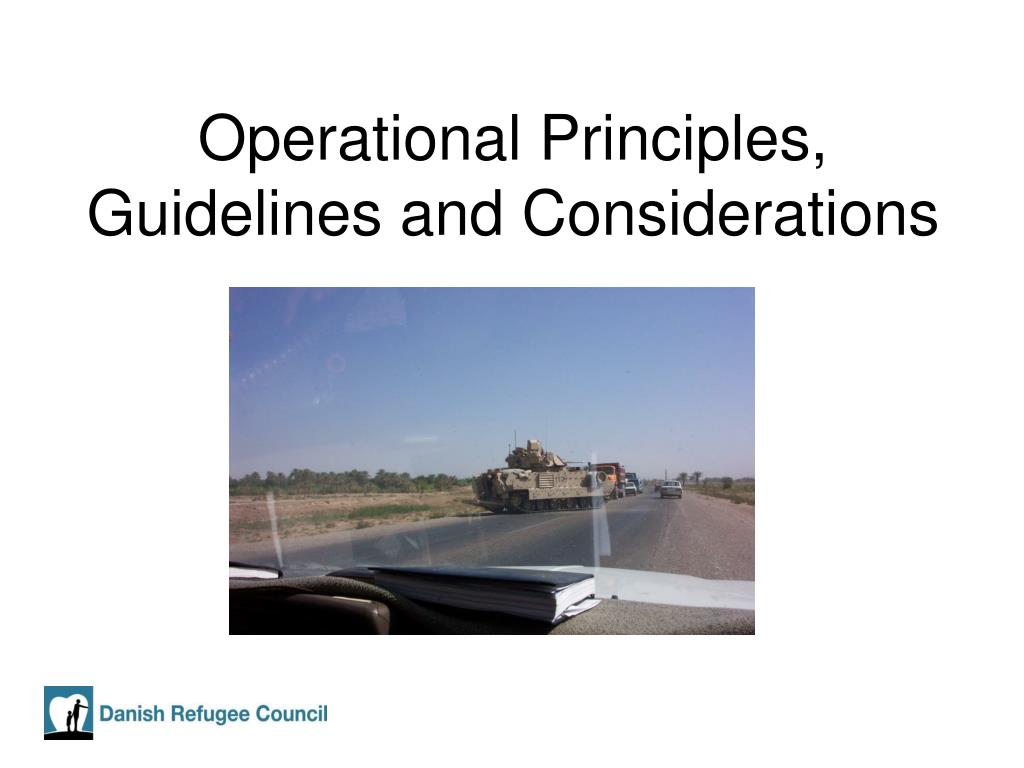 Operational Principles, Guidelines and Considerations

Danish Refugee Council